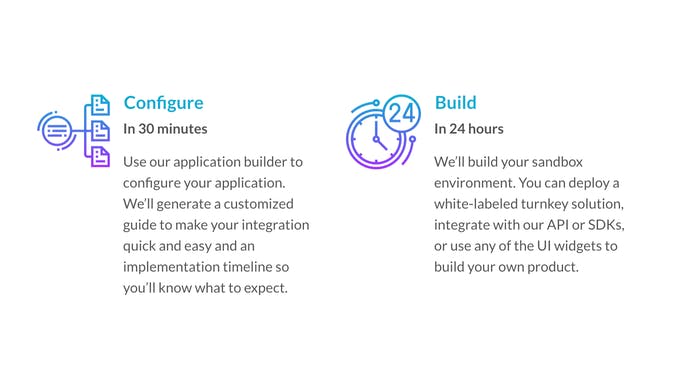 Configure
In 30 minutes

Use our application builder to configure your application. We'll generate a customized guide to make your integration quick and easy and an implementation timeline so you'll know what to expect.

24

Build
In 24 hours

We'll build your sandbox environment. You can deploy a white-labeled turnkey solution, integrate with our API or SDKs, or use any of the UI widgets to build your own product.